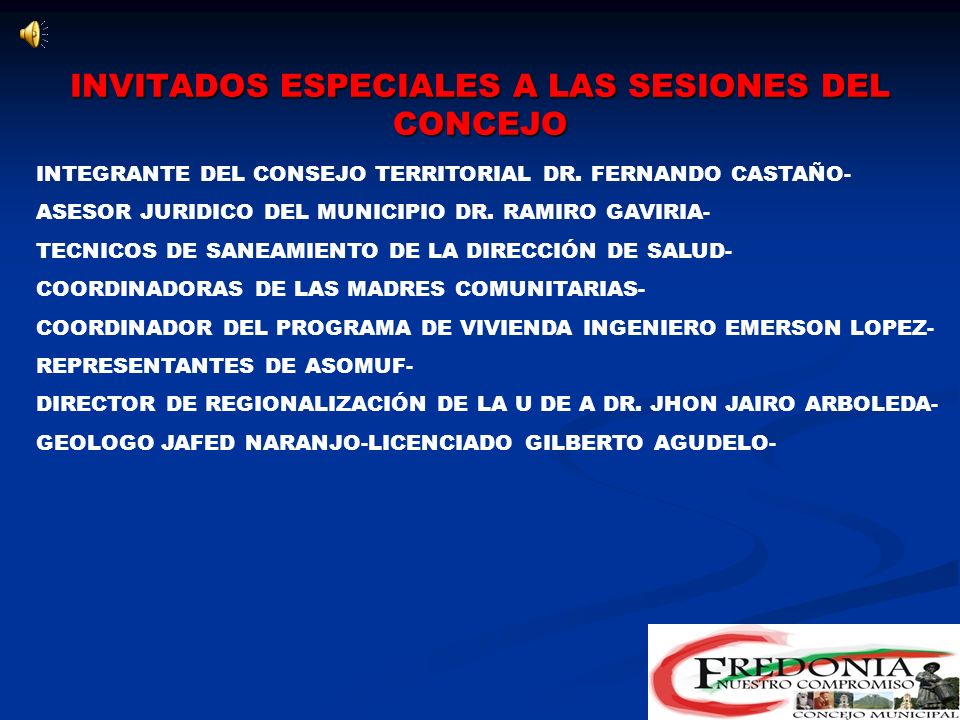 INVITADOS ESPECIALES A LAS SESIONES DEL CONCEJO

INTEGRANTE DEL CONSEJO TERRITORIAL DR. FERNANDO CASTAÑO-

ASESOR JURIDICO DEL MUNICIPIO DR. RAMIRO GAVIRIA-

TECNICOS DE SANEAMIENTO DE LA DIRECCIÓN DE SALUD-

COORDINADORAS DE LAS MADRES COMUNITARIAS-

COORDINADOR DEL PROGRAMA DE VIVIENDA INGENIERO EMERSON LOPEZ-

REPRESENTANTES DE ASOMUF-

DIRECTOR DE REGIONALIZACIÓN DE LA U DE A DR. JHON JAIRO ARBOLEDA-

GEOLOGO JAFED NARANJO-LICENCIADO GILBERTO AGUDELO-

FREDONIA
NUESTRO COMPROMISO
CONCEJO MUNICIPAL